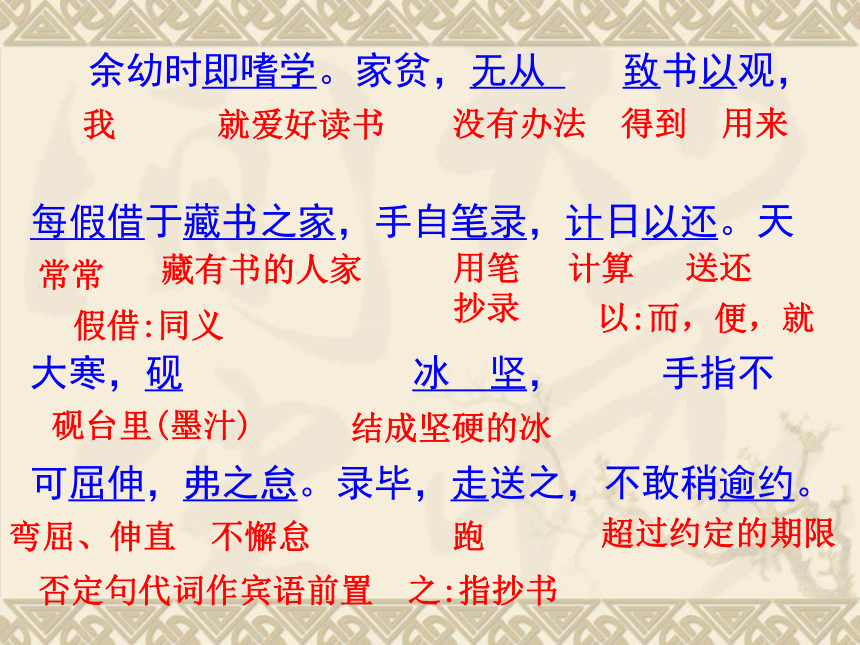 余幼时即嗜学。家贫，无从 致书以观，
我 就爱好读书 没有办法 得到 用来

每假借于藏书之家，手自笔录，计日以还。天
常常 藏有书的人家 用笔抄录 计算 送还
假借:同义 以:而，便，就

大寒，砚 冰 坚， 手指不
砚台里(墨汁) 结成坚硬的冰

可屈伸，弗之怠。录毕，走送之，不敢稍逾约。
弯屈、伸直 不懈怠 跑 超过约定的期限
否定句代词作宾语前置 之:指抄书